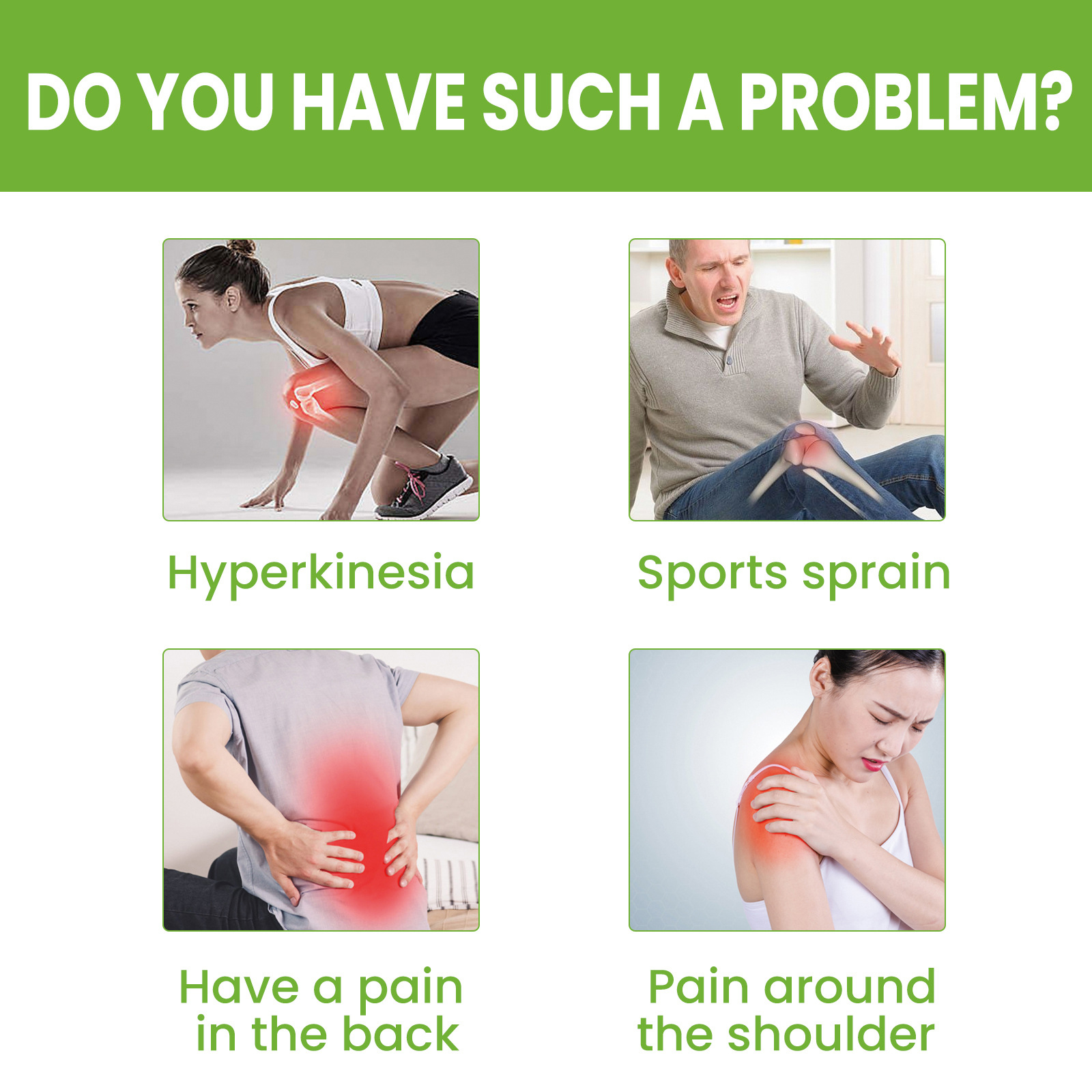 DO YOU HAVE SUCH A PROBLEM?

Hyperkinesia

Sports sprain

Have a pain in the back

Pain around the shoulder